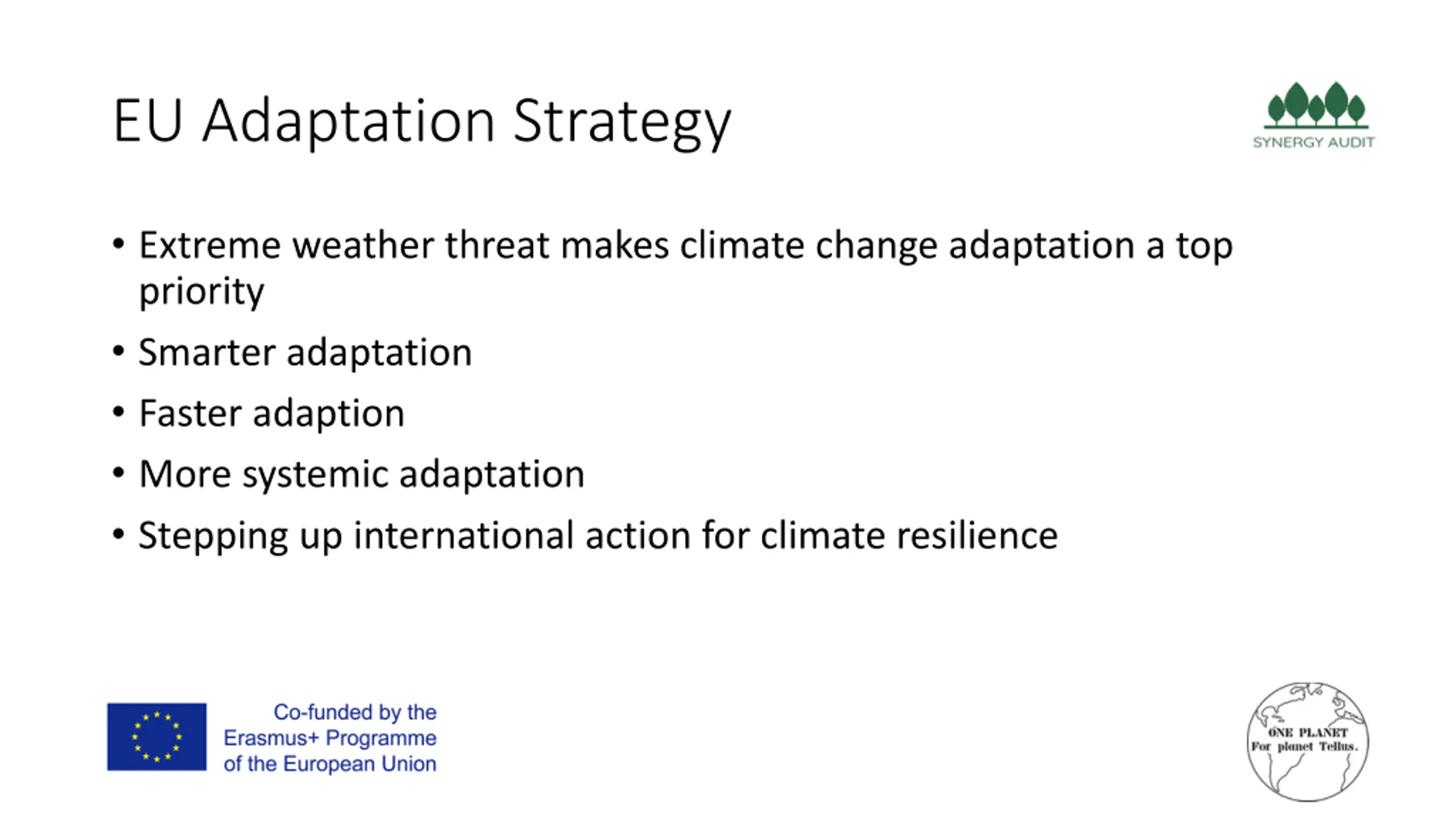 EU Adaptation Strategy

SYNERGY AUDIT

• Extreme weather threat makes climate change adaptation a top priority
• Smarter adaptation
• Faster adaption
• More systemic adaptation
• Stepping up international action for climate resilience

Co-funded by the Erasmus+ Programme of the European Union

ONE PLANET
For planet Tellus.